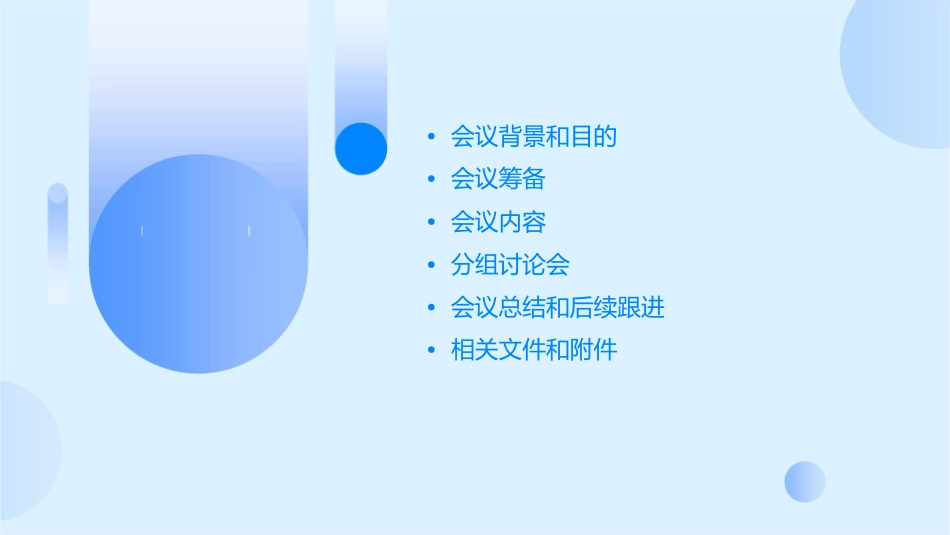 • 会议背景和目的
• 会议筹备
• 会议内容
• 分组讨论会
• 会议总结和后续跟进
• 相关文件和附件